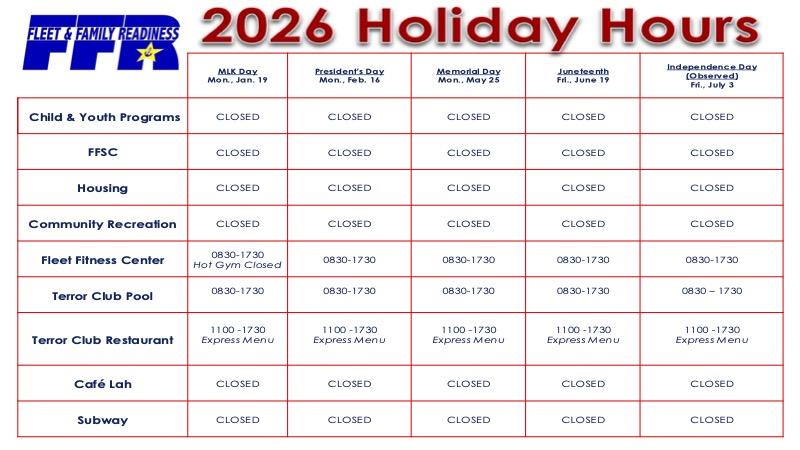 FLEET & FAMILY READINESS
FFR

2026 Holiday Hours

| | MLK Day Mon., Jan. 19 | President's Day Mon., Feb. 16 | Memorial Day Mon., May 25 | Juneteenth Fri., June 19 | Independence Day (Observed) Fri., July 3 |
|---|---|---|---|---|---|
| Child & Youth Programs | CLOSED | CLOSED | CLOSED | CLOSED | CLOSED |
| FFSC | CLOSED | CLOSED | CLOSED | CLOSED | CLOSED |
| Housing | CLOSED | CLOSED | CLOSED | CLOSED | CLOSED |
| Community Recreation | CLOSED | CLOSED | CLOSED | CLOSED | CLOSED |
| Fleet Fitness Center | 0830-1730 Hot Gym Closed | 0830-1730 | 0830-1730 | 0830-1730 | 0830-1730 |
| Terror Club Pool | 0830-1730 | 0830-1730 | 0830-1730 | 0830-1730 | 0830 – 1730 |
| Terror Club Restaurant | 1100 -1730 Express Menu | 1100 -1730 Express Menu | 1100 -1730 Express Menu | 1100 -1730 Express Menu | 1100 -1730 Express Menu |
| Café Lah | CLOSED | CLOSED | CLOSED | CLOSED | CLOSED |
| Subway | CLOSED | CLOSED | CLOSED | CLOSED | CLOSED |